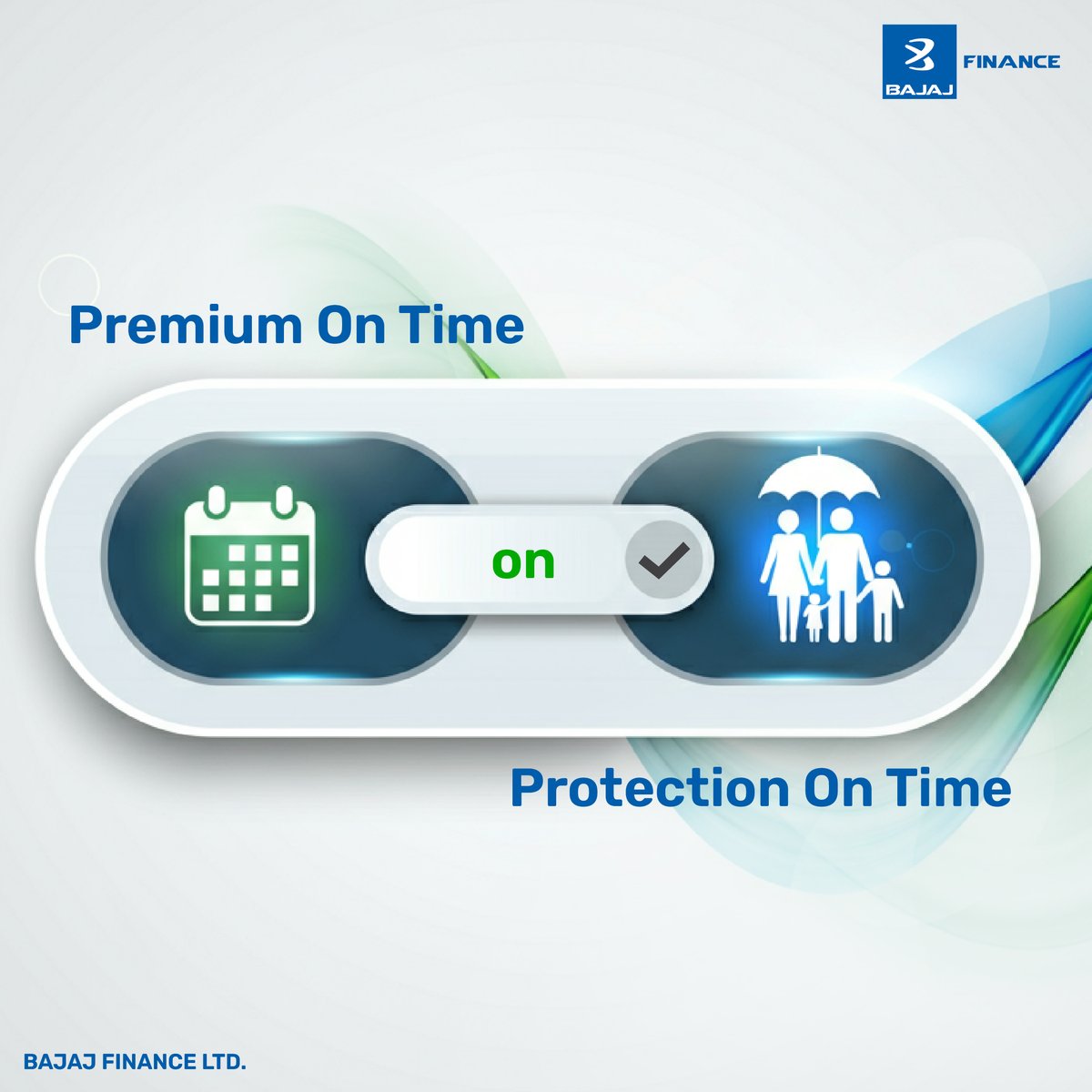 BAJAJ FINANCE

Premium On Time

on

Protection On Time

BAJAJ FINANCE LTD.